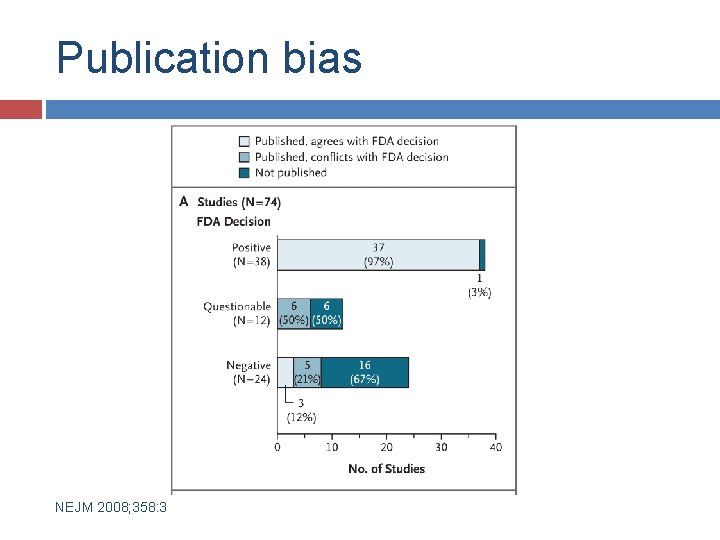 Publication bias

Published, agrees with FDA decision
Published, conflicts with FDA decision
Not published

A Studies (N=74)
FDA Decision

Positive (N=38)
37 (97%)
1 (3%)

Questionable (N=12)
6 (50%)
6 (50%)

Negative (N=24)
5 (21%)
16 (67%)
3 (12%)

0 10 20 30 40
No. of Studies

NEJM 2008;358:3